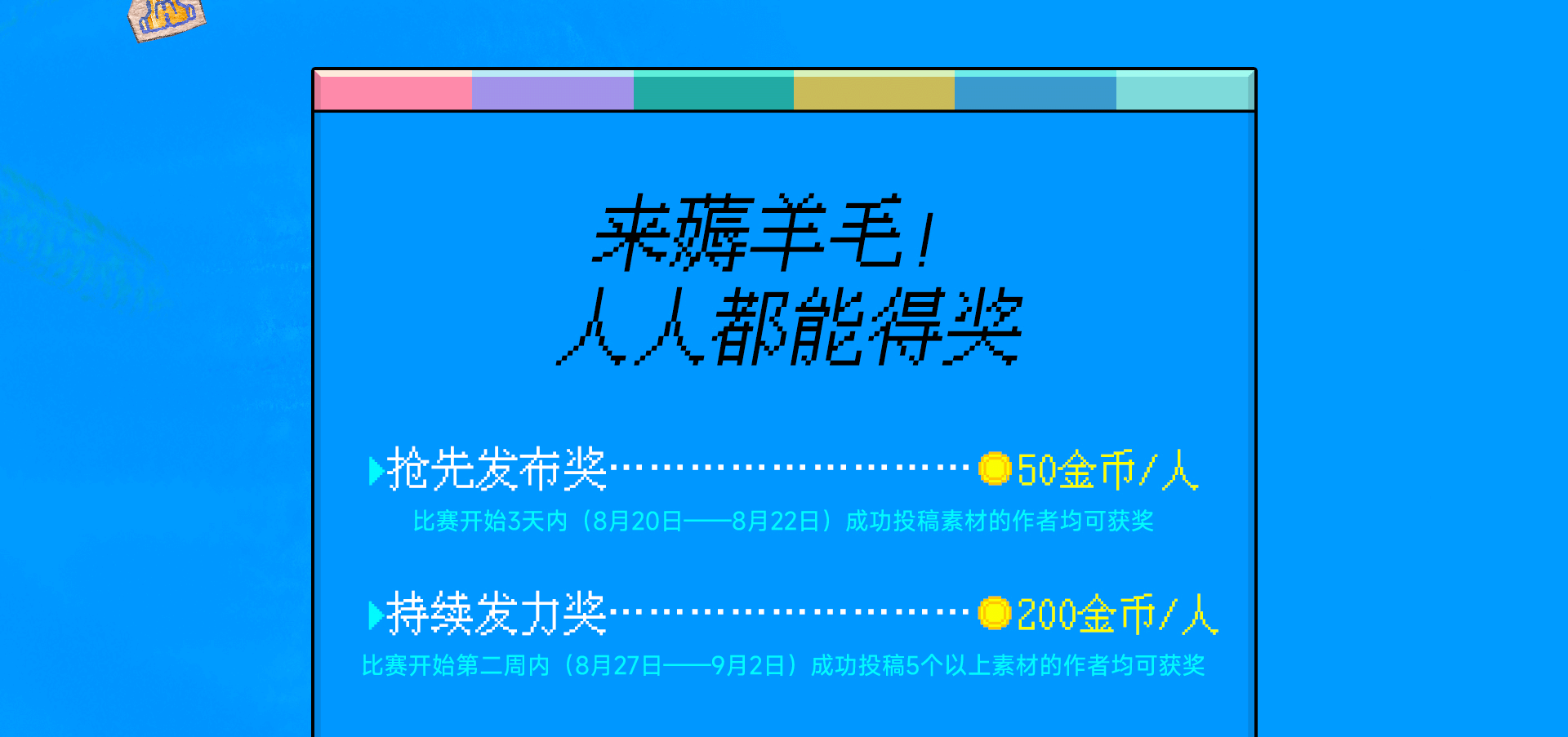 来薅羊毛！
人人都能得奖

抢先发布奖··························50金币/人
比赛开始3天内（8月20日——8月22日）成功投稿素材的作者均可获奖

持续发力奖··························200金币/人
比赛开始第二周内（8月27日——9月2日）成功投稿5个以上素材的作者均可获奖